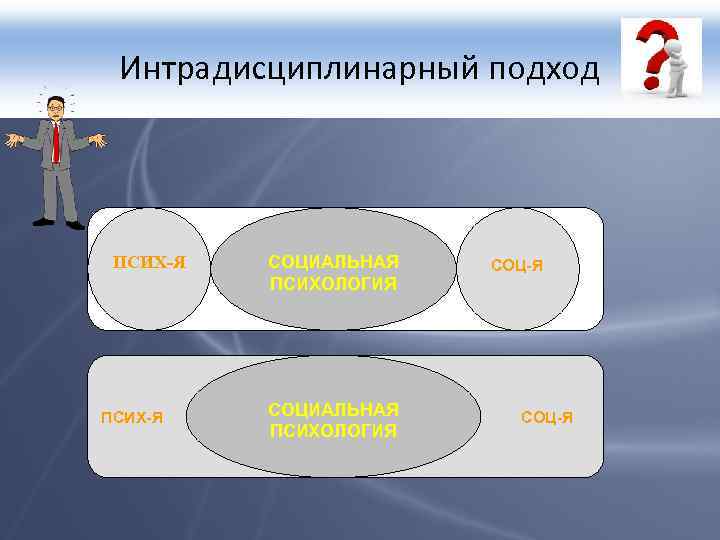 Интрадисциплинарный подход

ПСИХ-Я

СОЦИАЛЬНАЯ ПСИХОЛОГИЯ

СОЦ-Я

ПСИХ-Я

СОЦИАЛЬНАЯ ПСИХОЛОГИЯ

СОЦ-Я